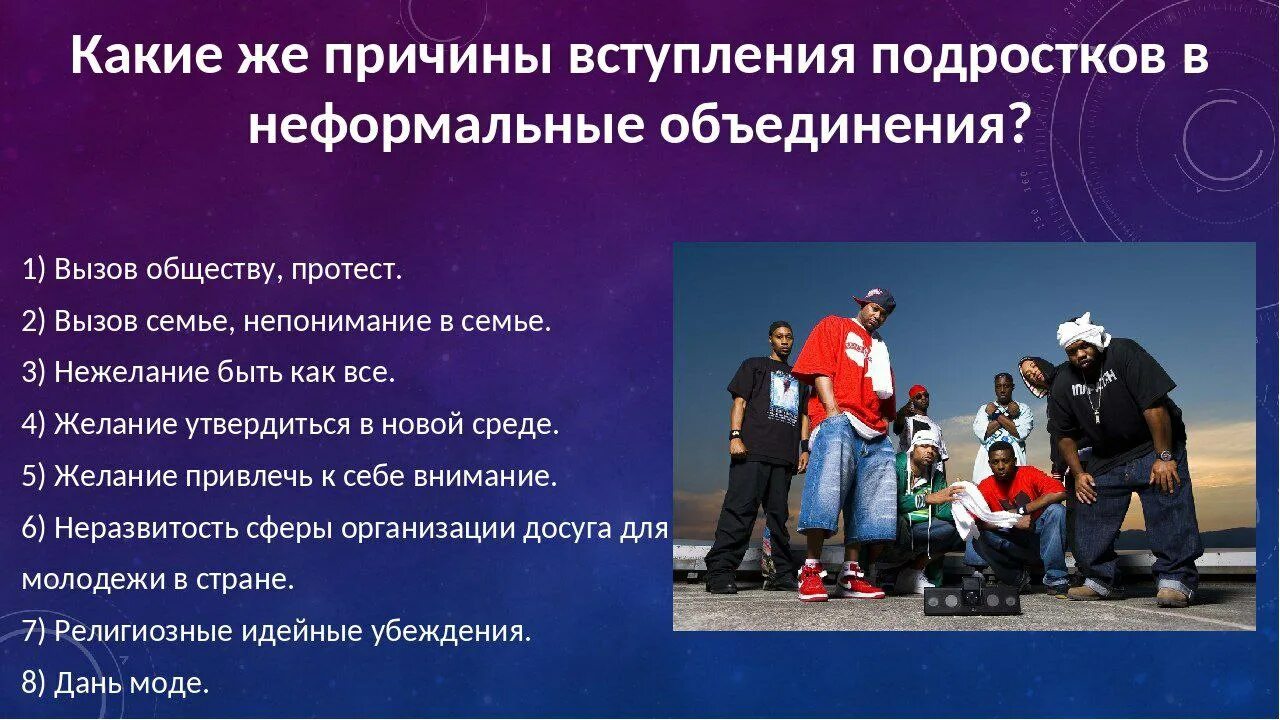 Какие же причины вступления подростков в неформальные объединения?

1) Вызов обществу, протест.

2) Вызов семье, непонимание в семье.

3) Нежелание быть как все.

4) Желание утвердиться в новой среде.

5) Желание привлечь к себе внимание.

6) Неразвитость сферы организации досуга для молодежи в стране.

7) Религиозные идейные убеждения.

8) Дань моде.